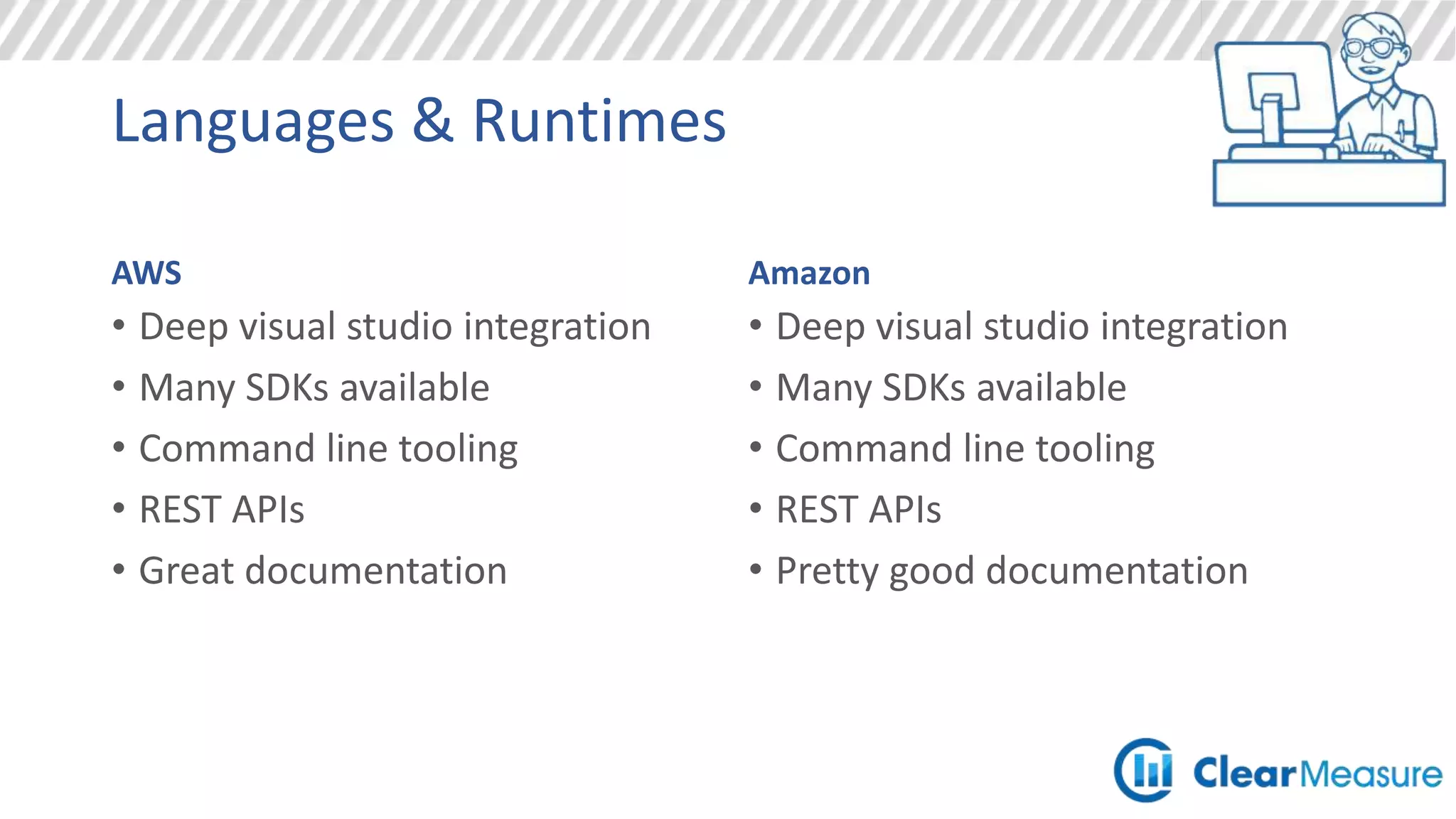 Languages & Runtimes

AWS
• Deep visual studio integration
• Many SDKs available
• Command line tooling
• REST APIs
• Great documentation

Amazon
• Deep visual studio integration
• Many SDKs available
• Command line tooling
• REST APIs
• Pretty good documentation

ClearMeasure